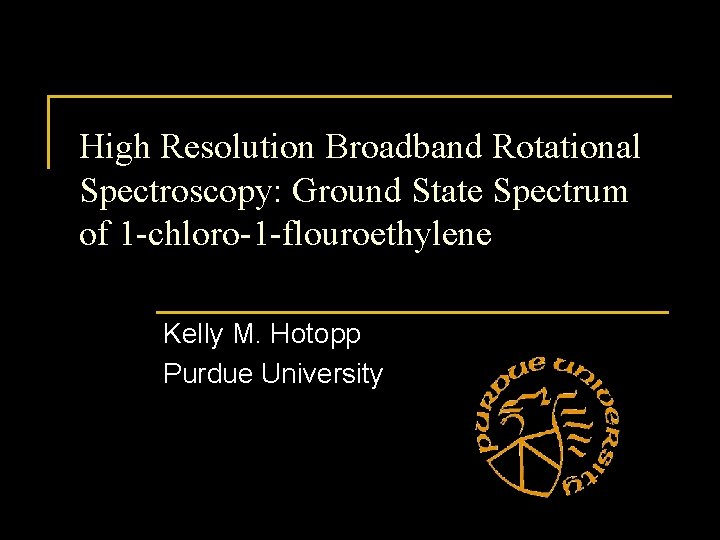 High Resolution Broadband Rotational Spectroscopy: Ground State Spectrum of 1-chloro-1-flouroethylene

Kelly M. Hotopp
Purdue University

PURDUE UNIVERSITY